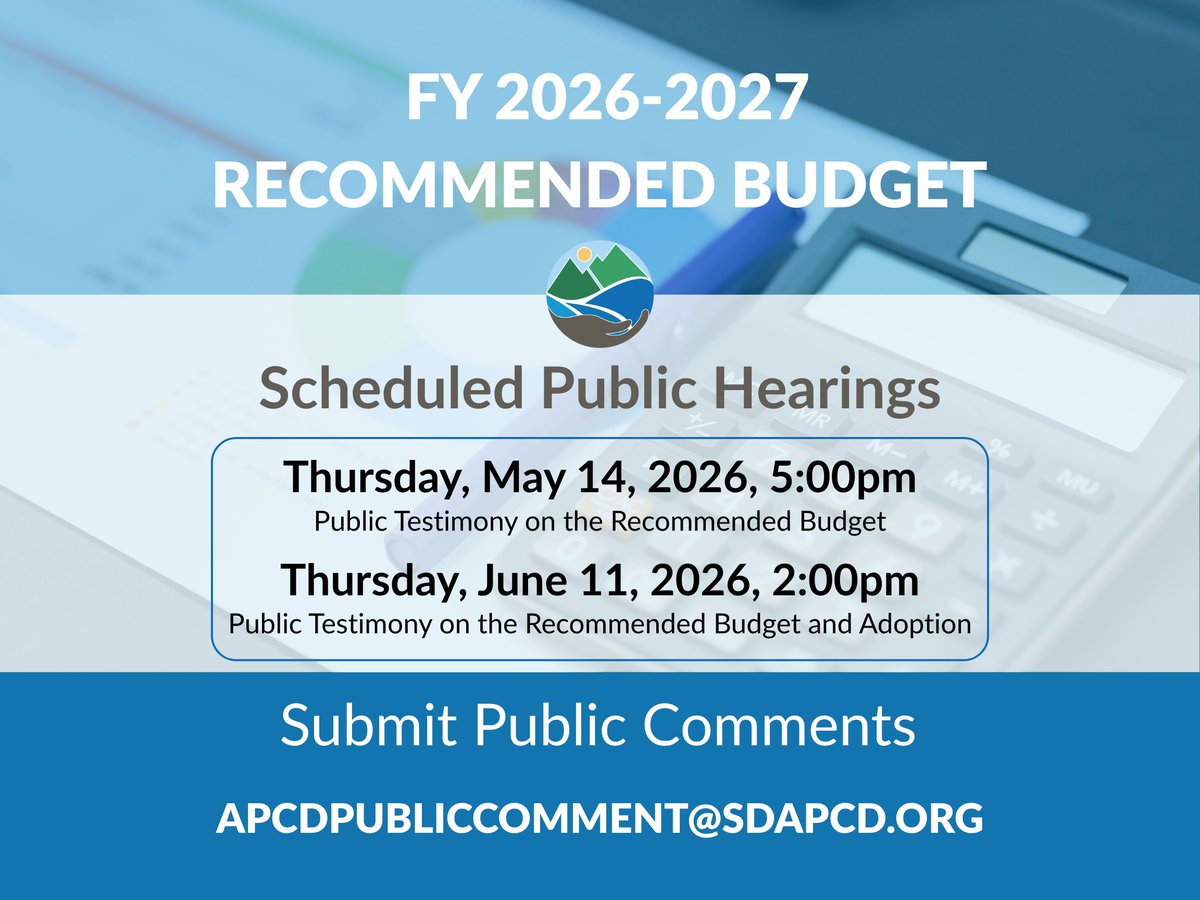 FY 2026-2027
RECOMMENDED BUDGET

Scheduled Public Hearings

Thursday, May 14, 2026, 5:00pm
Public Testimony on the Recommended Budget

Thursday, June 11, 2026, 2:00pm
Public Testimony on the Recommended Budget and Adoption

Submit Public Comments

APCDPUBLICCOMMENT@SDAPCD.ORG